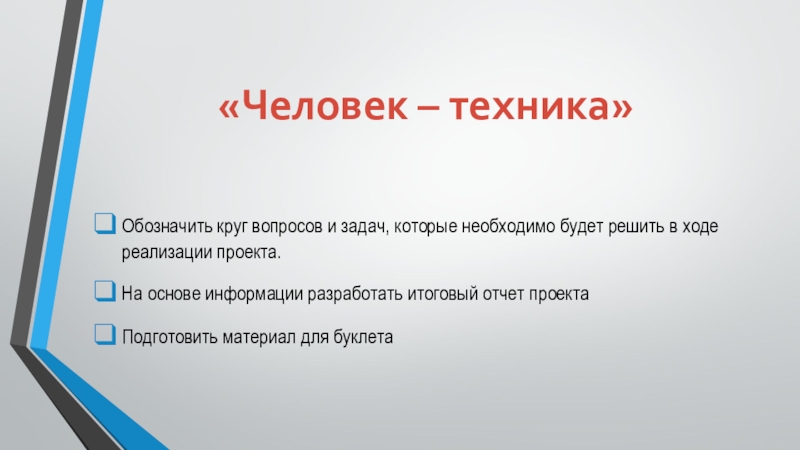 «Человек – техника»

Обозначить круг вопросов и задач, которые необходимо будет решить в ходе реализации проекта.

На основе информации разработать итоговый отчет проекта

Подготовить материал для буклета